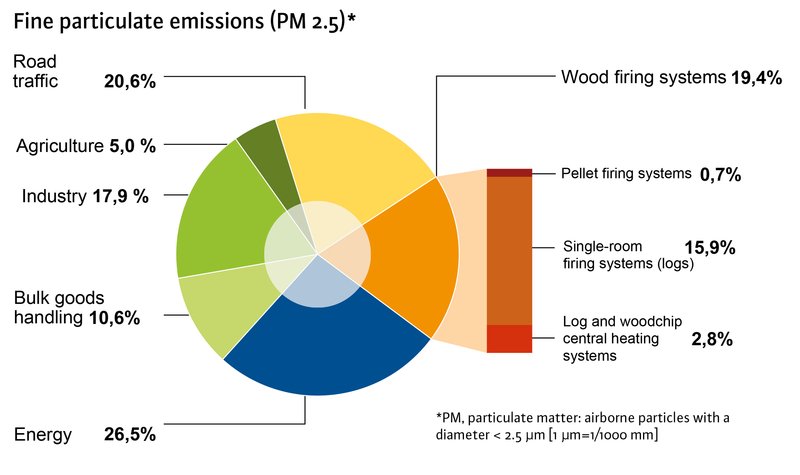 Fine particulate emissions (PM 2.5)*

Road traffic 20,6%

Agriculture 5,0 %

Industry 17,9 %

Bulk goods handling 10,6%

Energy 26,5%

Wood firing systems 19,4%

Pellet firing systems 0,7%

Single-room firing systems (logs) 15,9%

Log and woodchip central heating systems 2,8%

*PM, particulate matter: airborne particles with a diameter < 2.5 µm [1 µm=1/1000 mm]